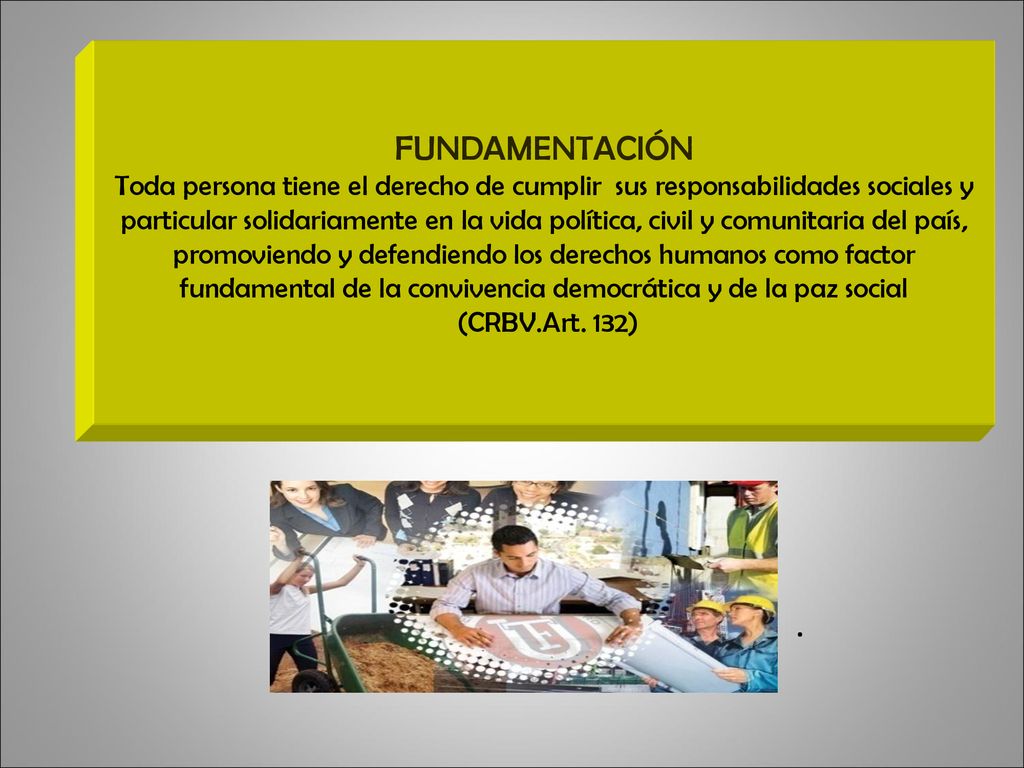 FUNDAMENTACIÓN
Toda persona tiene el derecho de cumplir sus responsabilidades sociales y particular solidariamente en la vida política, civil y comunitaria del país, promoviendo y defendiendo los derechos humanos como factor fundamental de la convivencia democrática y de la paz social (CRBV.Art. 132)

.